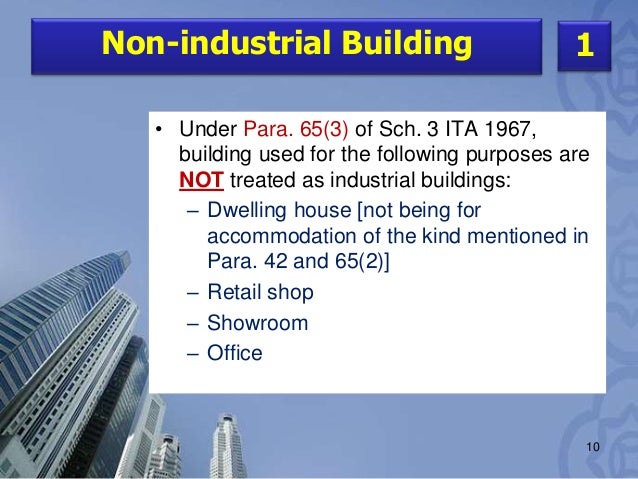 Non-industrial Building

1

• Under Para. 65(3) of Sch. 3 ITA 1967, building used for the following purposes are NOT treated as industrial buildings:
– Dwelling house [not being for accommodation of the kind mentioned in Para. 42 and 65(2)]
– Retail shop
– Showroom
– Office

10